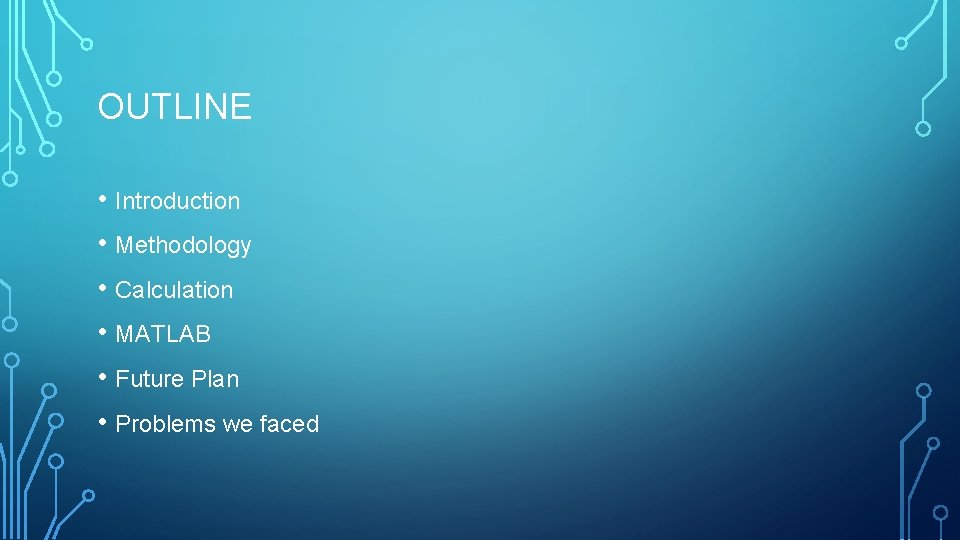 OUTLINE

• Introduction
• Methodology
• Calculation
• MATLAB
• Future Plan
• Problems we faced